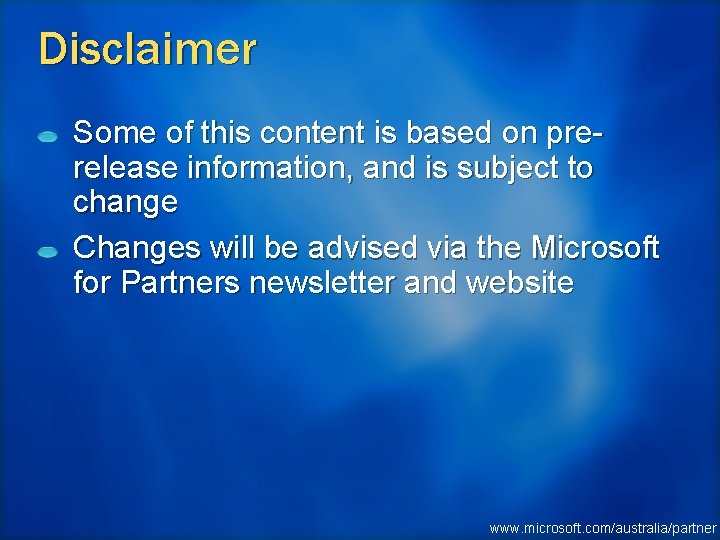 Disclaimer

Some of this content is based on pre-release information, and is subject to change

Changes will be advised via the Microsoft for Partners newsletter and website

www.microsoft.com/australia/partner